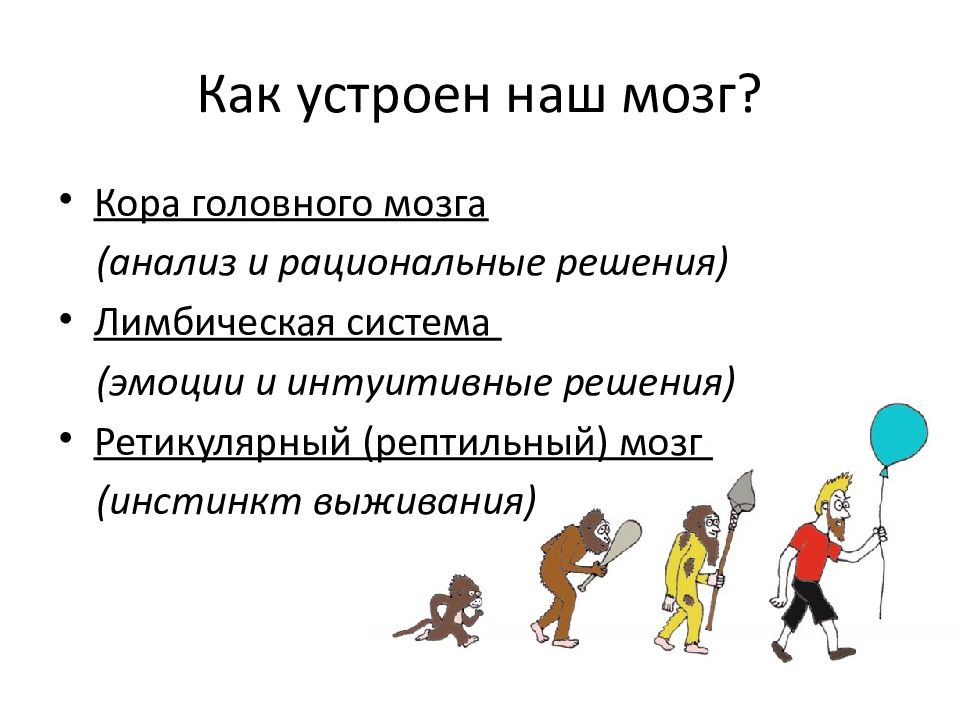 Как устроен наш мозг?

• Кора головного мозга
(анализ и рациональные решения)
• Лимбическая система
(эмоции и интуитивные решения)
• Ретикулярный (рептильный) мозг
(инстинкт выживания)